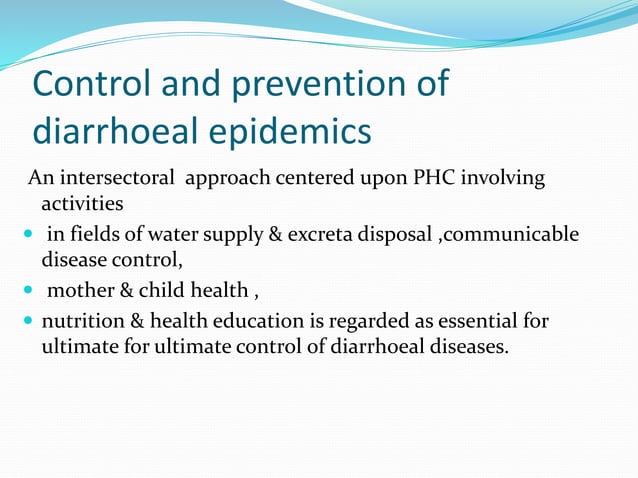 Control and prevention of diarrhoeal epidemics

An intersectoral approach centered upon PHC involving activities

- in fields of water supply & excreta disposal ,communicable disease control,
- mother & child health ,
- nutrition & health education is regarded as essential for ultimate for ultimate control of diarrhoeal diseases.